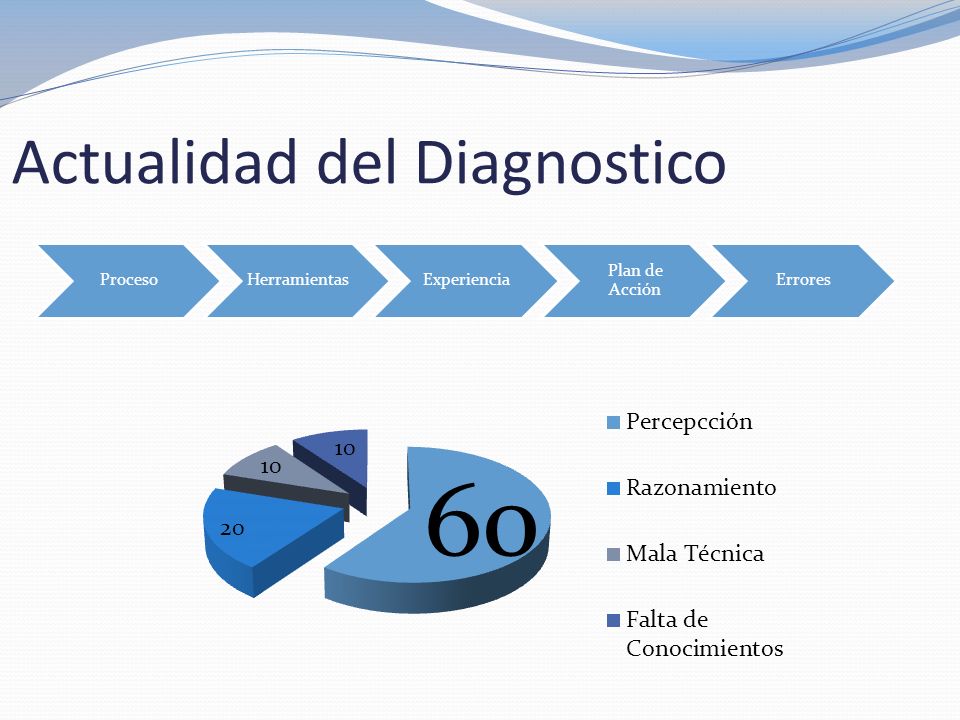 Actualidad del Diagnostico

Proceso

Herramientas

Experiencia

Plan de Acción

Errores

10

10

20

60

Percepcción

Razonamiento

Mala Técnica

Falta de Conocimientos